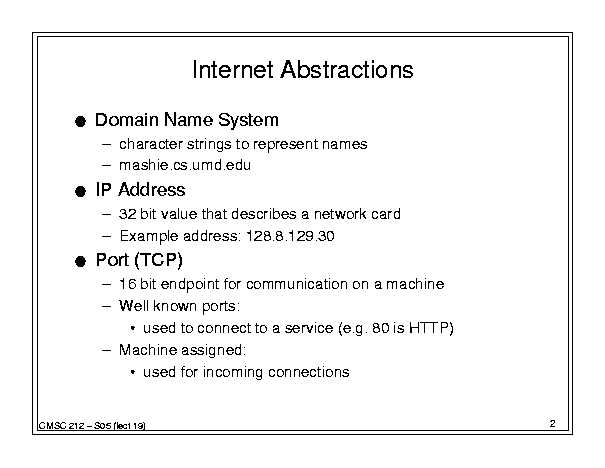 Internet Abstractions

● Domain Name System
– character strings to represent names
– mashie.cs.umd.edu

● IP Address
– 32 bit value that describes a network card
– Example address: 128.8.129.30

● Port (TCP)
– 16 bit endpoint for communication on a machine
– Well known ports:
• used to connect to a service (e.g. 80 is HTTP)
– Machine assigned:
• used for incoming connections

CMSC 212 – S05 (lect 19)

2